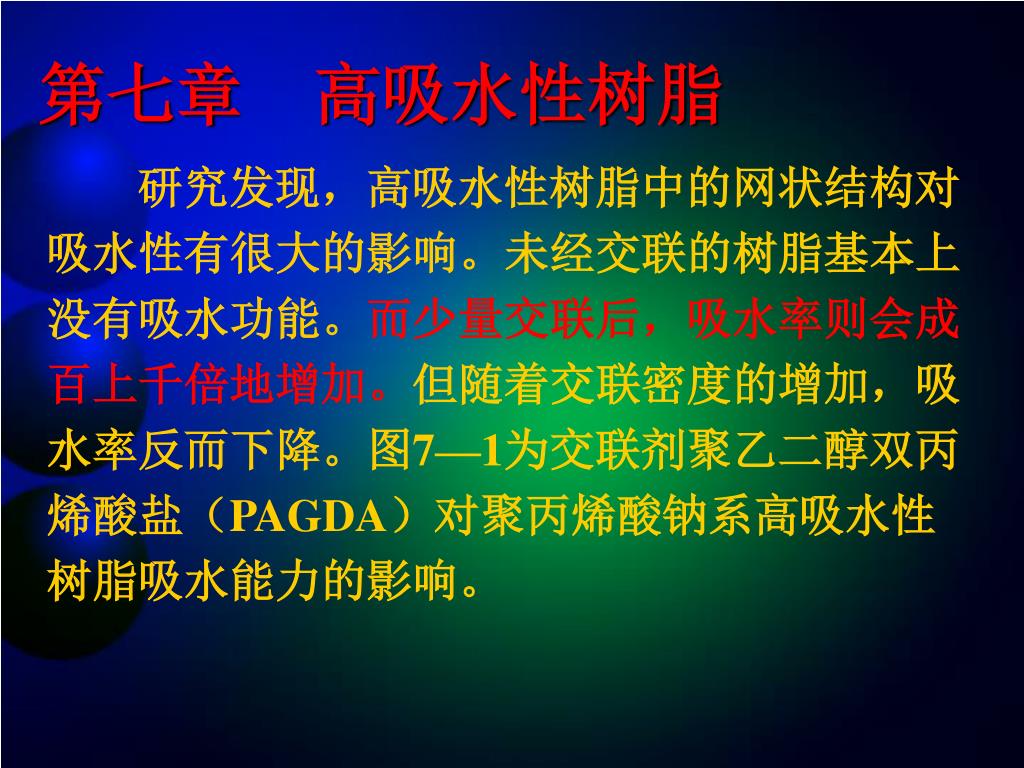 第七章　高吸水性树脂

研究发现，高吸水性树脂中的网状结构对吸水性有很大的影响。未经交联的树脂基本上没有吸水功能。而少量交联后，吸水率则会成百上千倍地增加。但随着交联密度的增加，吸水率反而下降。图7—1为交联剂聚乙二醇双丙烯酸盐（PAGDA）对聚丙烯酸钠系高吸水性树脂吸水能力的影响。